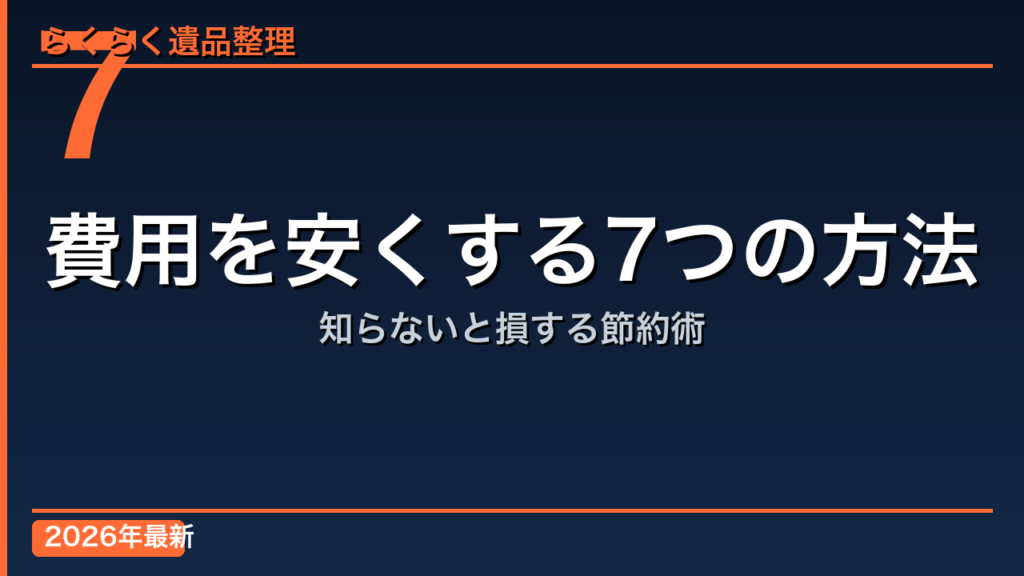 らくらく遺品整理

7

費用を安くする7つの方法

知らないと損する節約術

2026年最新